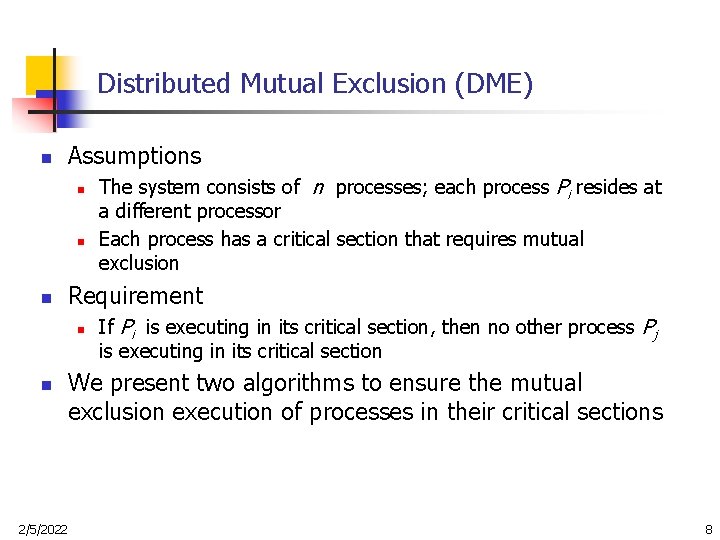 Distributed Mutual Exclusion (DME)

Assumptions

The system consists of $n$ processes; each process $P_i$ resides at a different processor

Each process has a critical section that requires mutual exclusion

Requirement

If $P_i$ is executing in its critical section, then no other process $P_j$ is executing in its critical section

We present two algorithms to ensure the mutual exclusion execution of processes in their critical sections

2/5/2022

8